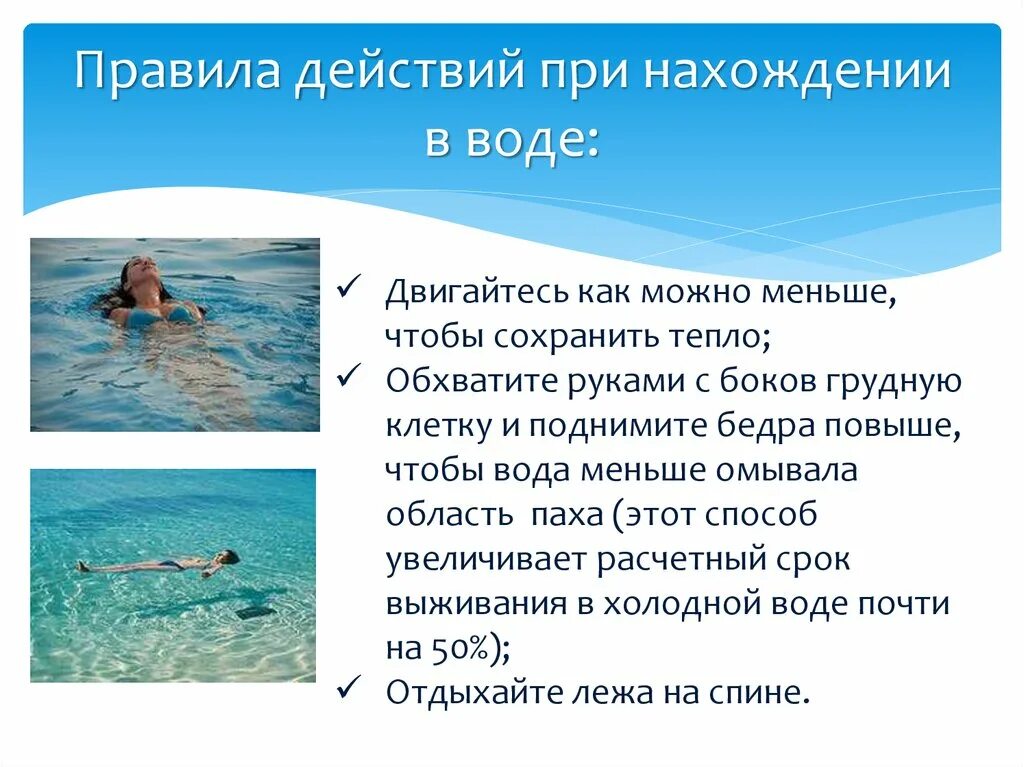 Правила действий при нахождении в воде:

✓ Двигайтесь как можно меньше, чтобы сохранить тепло;
✓ Обхватите руками с боков грудную клетку и поднимите бедра повыше, чтобы вода меньше омывала область паха (этот способ увеличивает расчетный срок выживания в холодной воде почти на 50%);
✓ Отдыхайте лежа на спине.